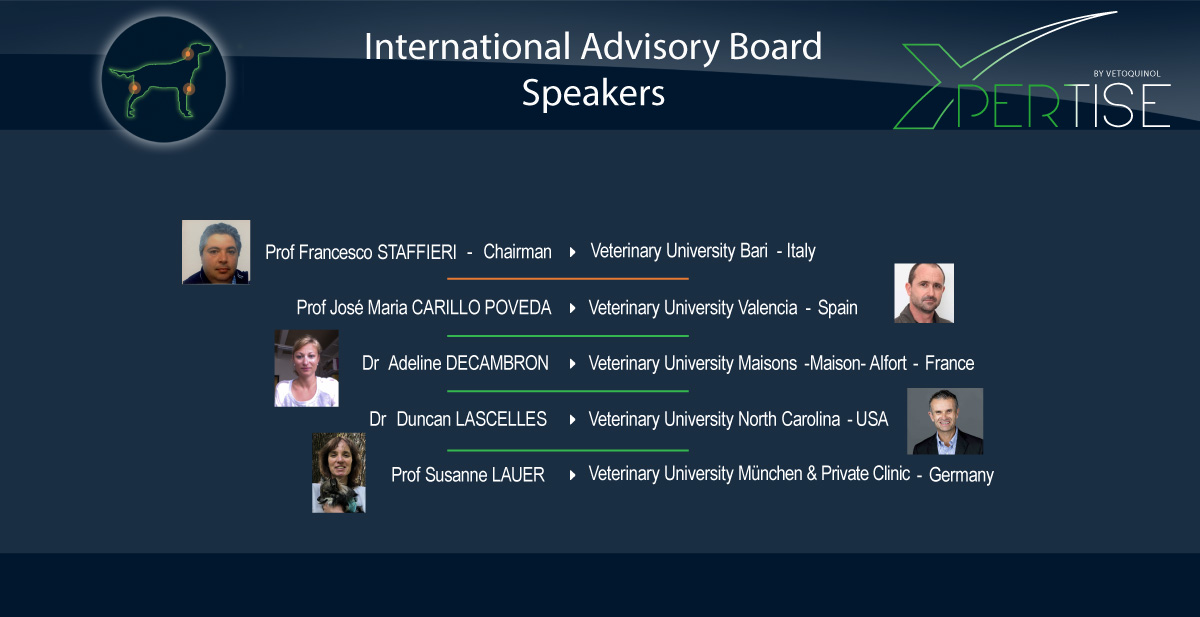 International Advisory Board
Speakers

BY VETOQUINOL
XPERTISE

Prof Francesco STAFFIERI - Chairman ▸ Veterinary University Bari - Italy

Prof José Maria CARILLO POVEDA ▸ Veterinary University Valencia - Spain

Dr Adeline DECAMBRON ▸ Veterinary University Maisons -Maison- Alfort - France

Dr Duncan LASCELLES ▸ Veterinary University North Carolina - USA

Prof Susanne LAUER ▸ Veterinary University München & Private Clinic - Germany